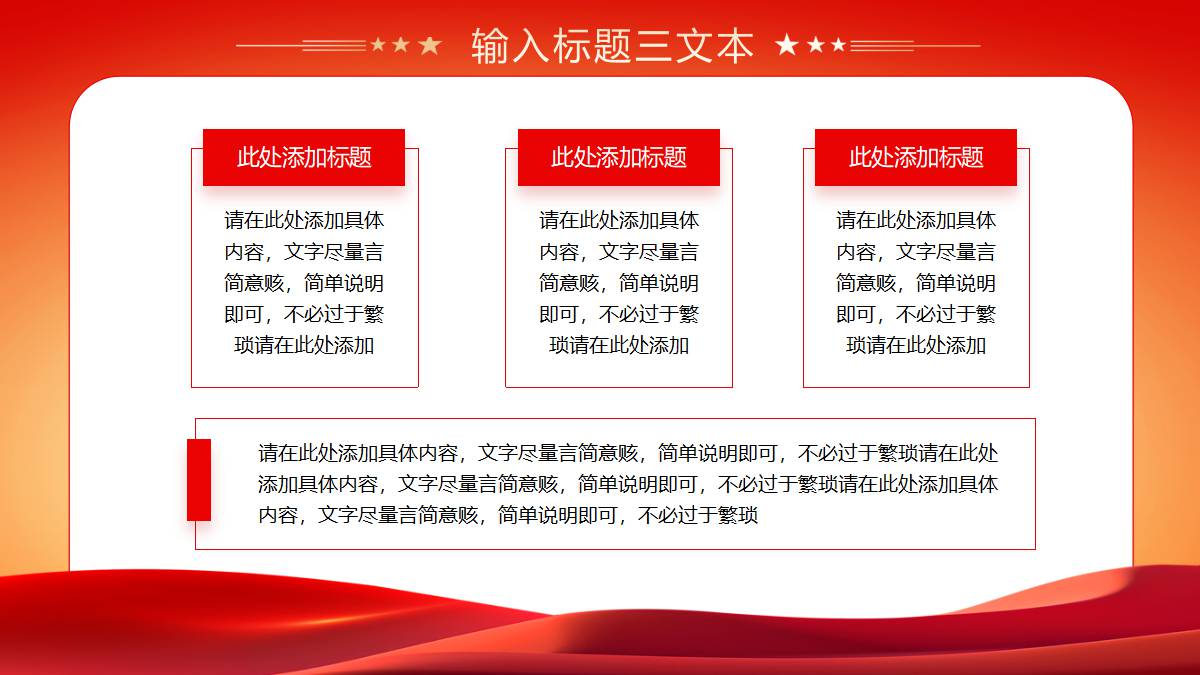 输入标题三文本

此处添加标题

请在此处添加具体内容，文字尽量言简意赅，简单说明即可，不必过于繁琐请在此处添加

此处添加标题

请在此处添加具体内容，文字尽量言简意赅，简单说明即可，不必过于繁琐请在此处添加

此处添加标题

请在此处添加具体内容，文字尽量言简意赅，简单说明即可，不必过于繁琐请在此处添加

请在此处添加具体内容，文字尽量言简意赅，简单说明即可，不必过于繁琐请在此处添加具体内容，文字尽量言简意赅，简单说明即可，不必过于繁琐请在此处添加具体内容，文字尽量言简意赅，简单说明即可，不必过于繁琐